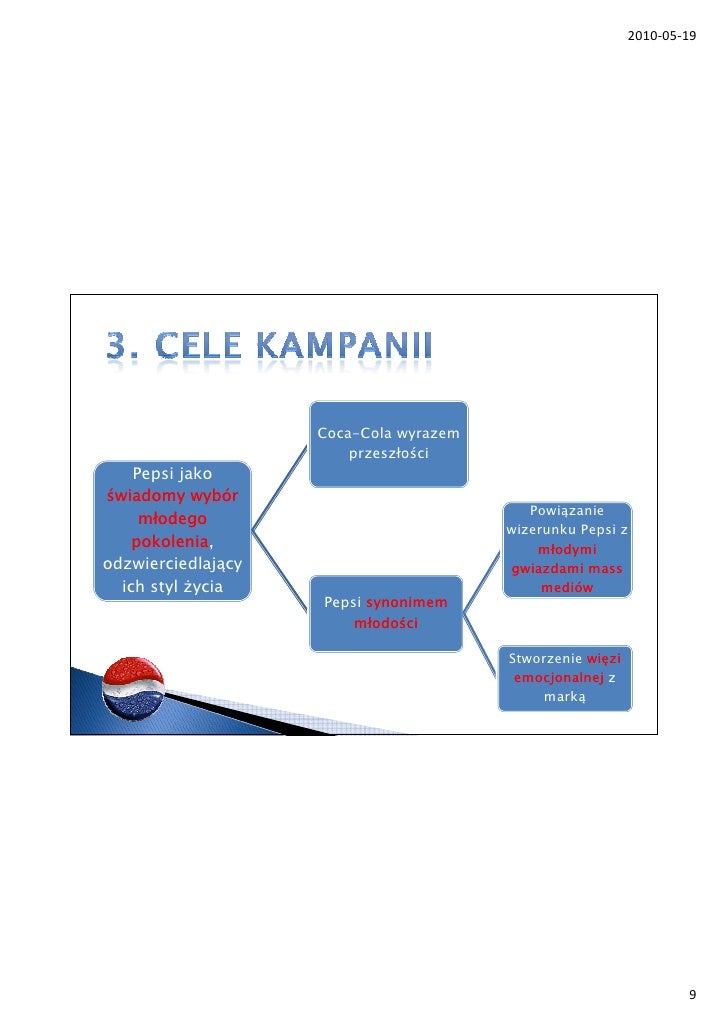 2010-05-19

3. CELE KAMPANII

Pepsi jako świadomy wybór młodego pokolenia, odzwierciedlający ich styl życia

Coca-Cola wyrazem przeszłości

Pepsi synonimem młodości

Powiązanie wizerunku Pepsi z młodymi gwiazdami mass mediów

Stworzenie więzi emocjonalnej z marką

9